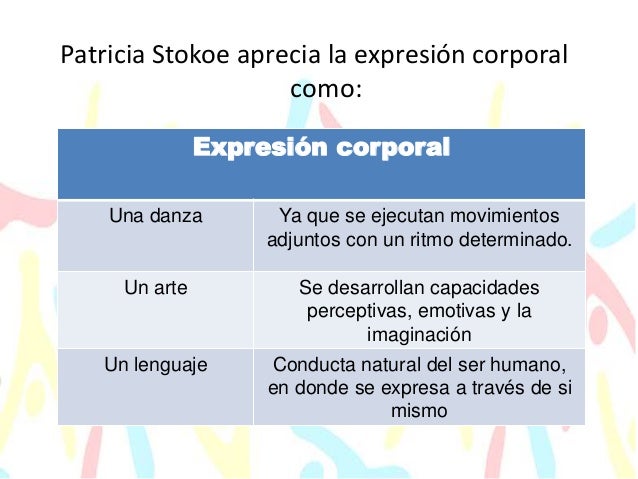 Patricia Stokoe aprecia la expresión corporal como:

| Expresión corporal | |
|---|---|
| Una danza | Ya que se ejecutan movimientos adjuntos con un ritmo determinado. |
| Un arte | Se desarrollan capacidades perceptivas, emotivas y la imaginación |
| Un lenguaje | Conducta natural del ser humano, en donde se expresa a través de si mismo |